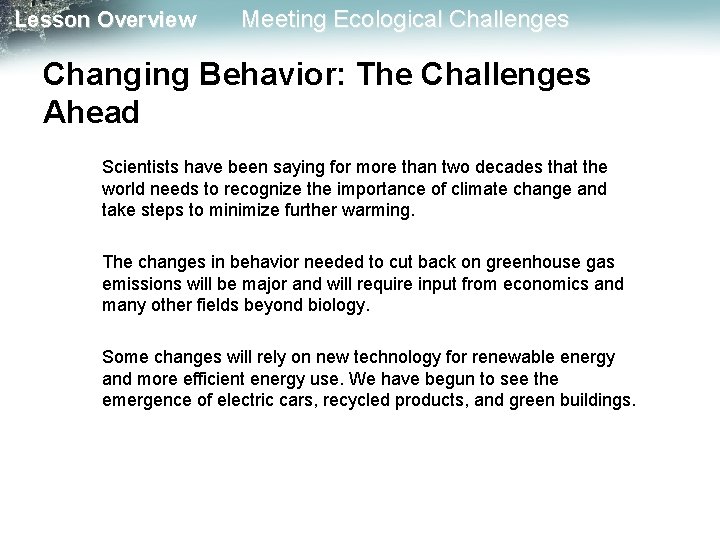 Lesson Overview Meeting Ecological Challenges

Changing Behavior: The Challenges Ahead

Scientists have been saying for more than two decades that the world needs to recognize the importance of climate change and take steps to minimize further warming.

The changes in behavior needed to cut back on greenhouse gas emissions will be major and will require input from economics and many other fields beyond biology.

Some changes will rely on new technology for renewable energy and more efficient energy use. We have begun to see the emergence of electric cars, recycled products, and green buildings.